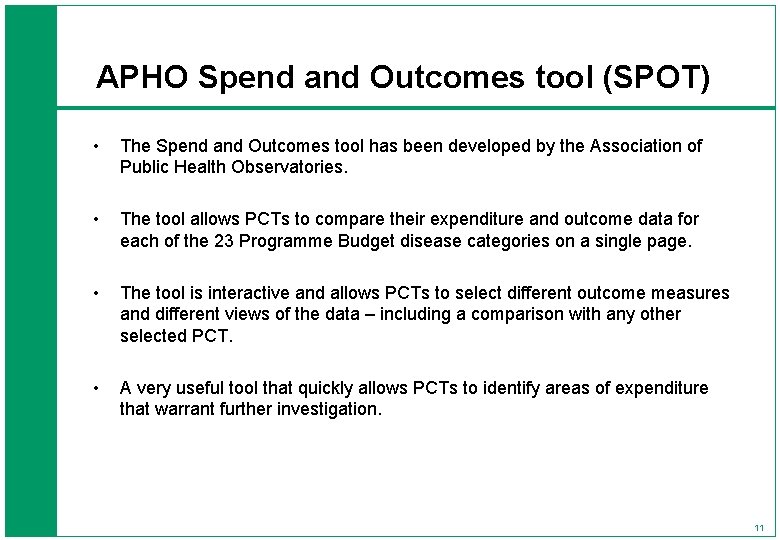 APHO Spend and Outcomes tool (SPOT)

• The Spend and Outcomes tool has been developed by the Association of Public Health Observatories.

• The tool allows PCTs to compare their expenditure and outcome data for each of the 23 Programme Budget disease categories on a single page.

• The tool is interactive and allows PCTs to select different outcome measures and different views of the data – including a comparison with any other selected PCT.

• A very useful tool that quickly allows PCTs to identify areas of expenditure that warrant further investigation.

11